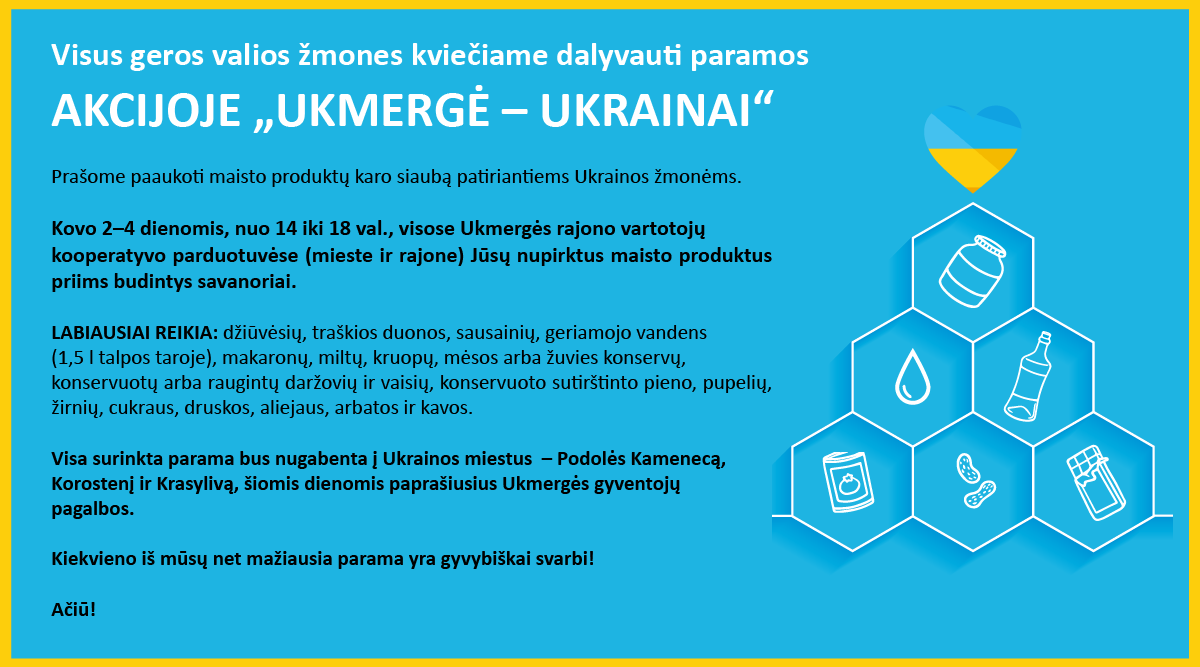 Visus geros valios žmones kviečiame dalyvauti paramos

AKCIJOJE „UKMERGĖ – UKRAINAI“

Prašome paaukoti maisto produktų karo siaubą patiriantiems Ukrainos žmonėms.

Kovo 2–4 dienomis, nuo 14 iki 18 val., visose Ukmergės rajono vartotojų kooperatyvo parduotuvėse (mieste ir rajone) Jūsų nupirktus maisto produktus priims budintys savanoriai.

LABIAUSIAI REIKIA: džiūvėsių, traškios duonos, sausainių, geriamojo vandens (1,5 l talpos taroje), makaronų, miltų, kruopų, mėsos arba žuvies konservų, konservuotų arba raugintų daržovių ir vaisių, konservuoto sutirštinto pieno, pupelių, žirnių, cukraus, druskos, aliejaus, arbatos ir kavos.

Visa surinkta parama bus nugabenta į Ukrainos miestus – Podolės Kamenecą, Korostenį ir Krasylivą, šiomis dienomis paprašiusius Ukmergės gyventojų pagalbos.

Kiekvieno iš mūsų net mažiausia parama yra gyvybiškai svarbi!

Ačiū!